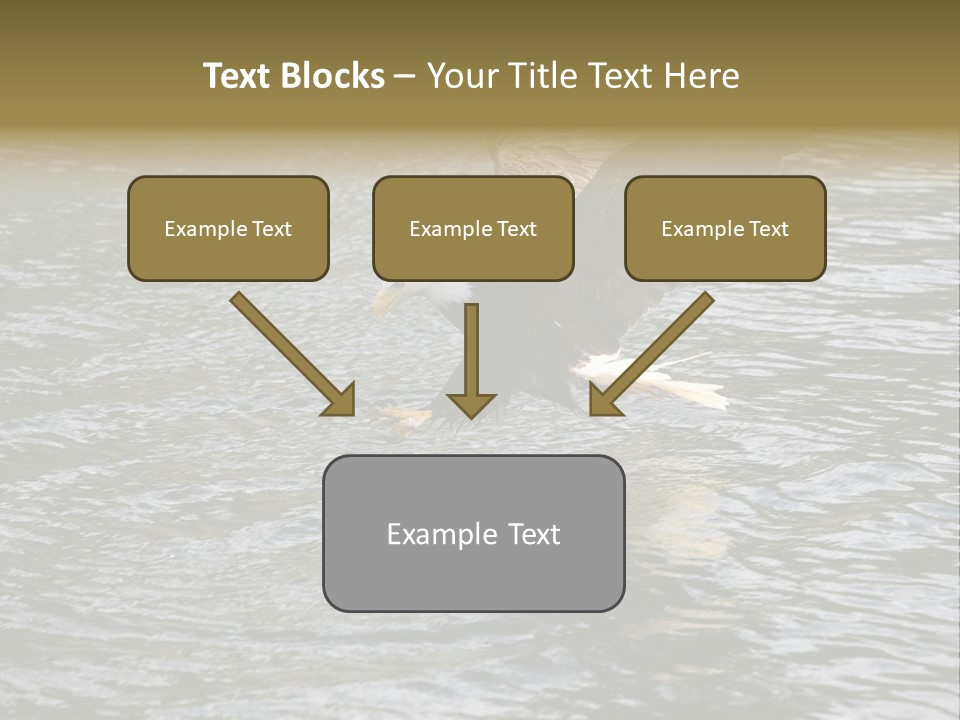 Text Blocks – Your Title Text Here

Example Text

Example Text

Example Text

Example Text